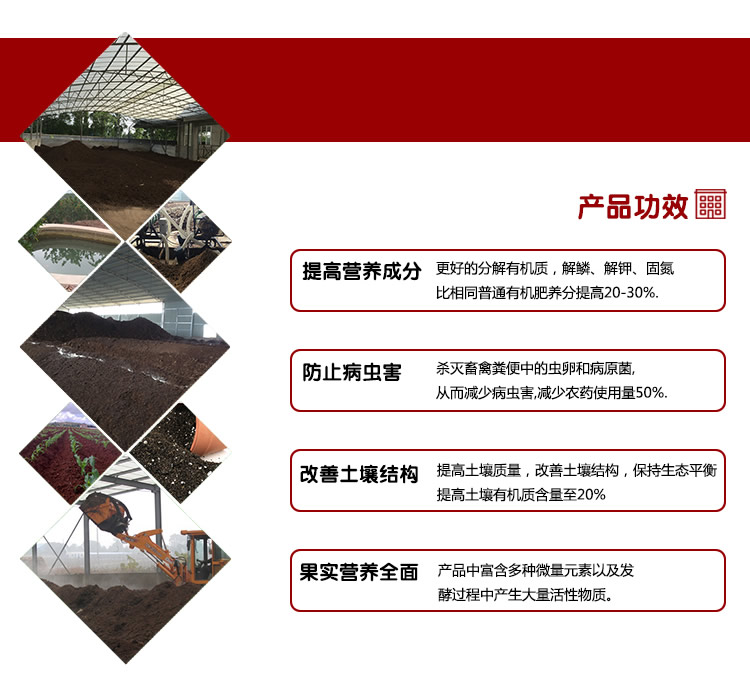 产品功效

提高营养成分
更好的分解有机质，解鳞、解钾、固氮
比相同普通有机肥养分提高20-30%.

防止病虫害
杀灭畜禽粪便中的虫卵和病原菌,
从而减少病虫害,减少农药使用量50%.

改善土壤结构
提高土壤质量，改善土壤结构，保持生态平衡
提高土壤有机质含量至20%

果实营养全面
产品中富含多种微量元素以及发
酵过程中产生大量活性物质。